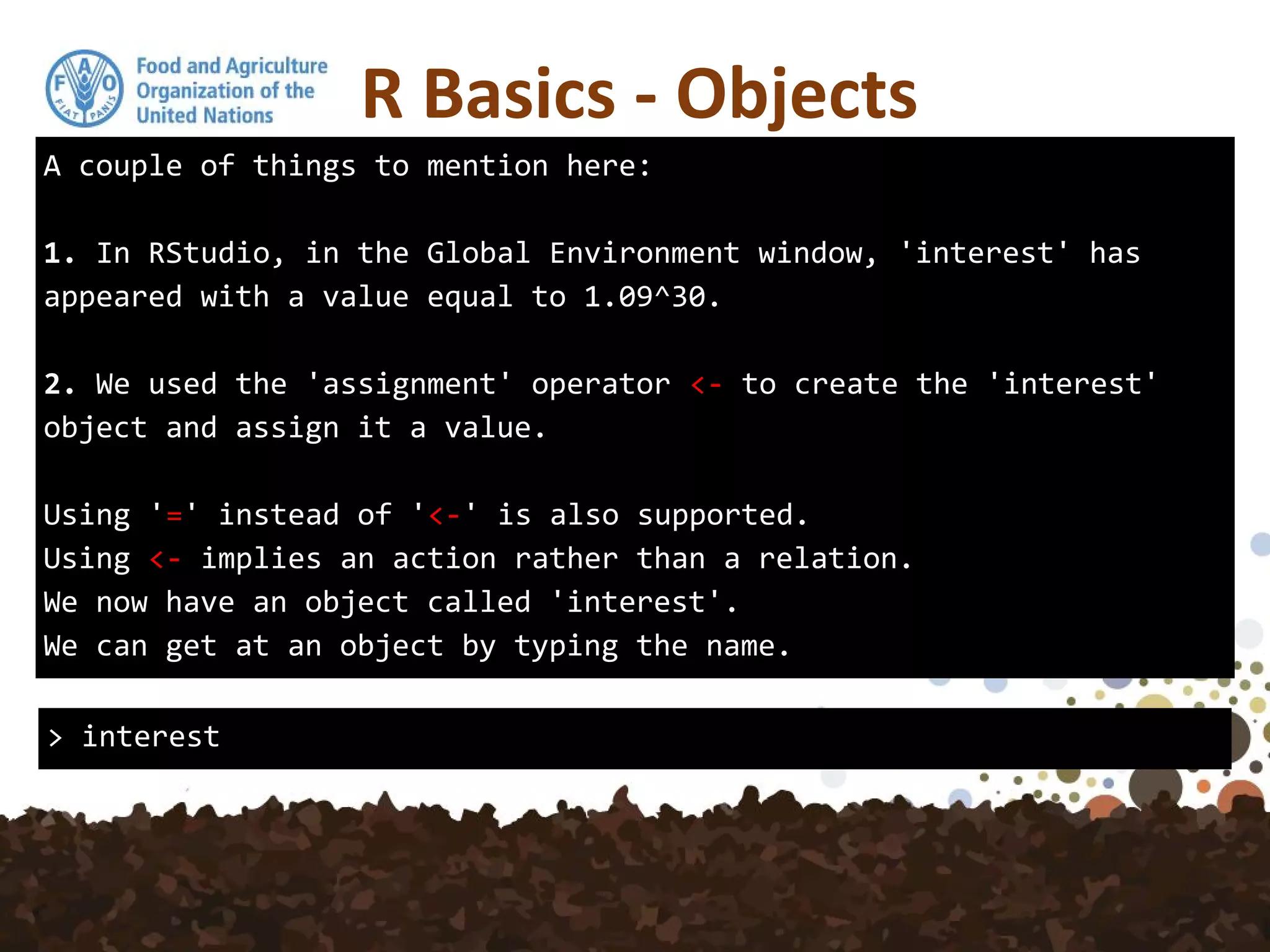 F A O
FIAT PANIS

Food and Agriculture Organization of the United Nations

R Basics - Objects

A couple of things to mention here:

1. In RStudio, in the Global Environment window, 'interest' has appeared with a value equal to 1.09^30.

2. We used the 'assignment' operator <- to create the 'interest' object and assign it a value.

Using '=' instead of '<-' is also supported.
Using <- implies an action rather than a relation.
We now have an object called 'interest'.
We can get at an object by typing the name.

> interest